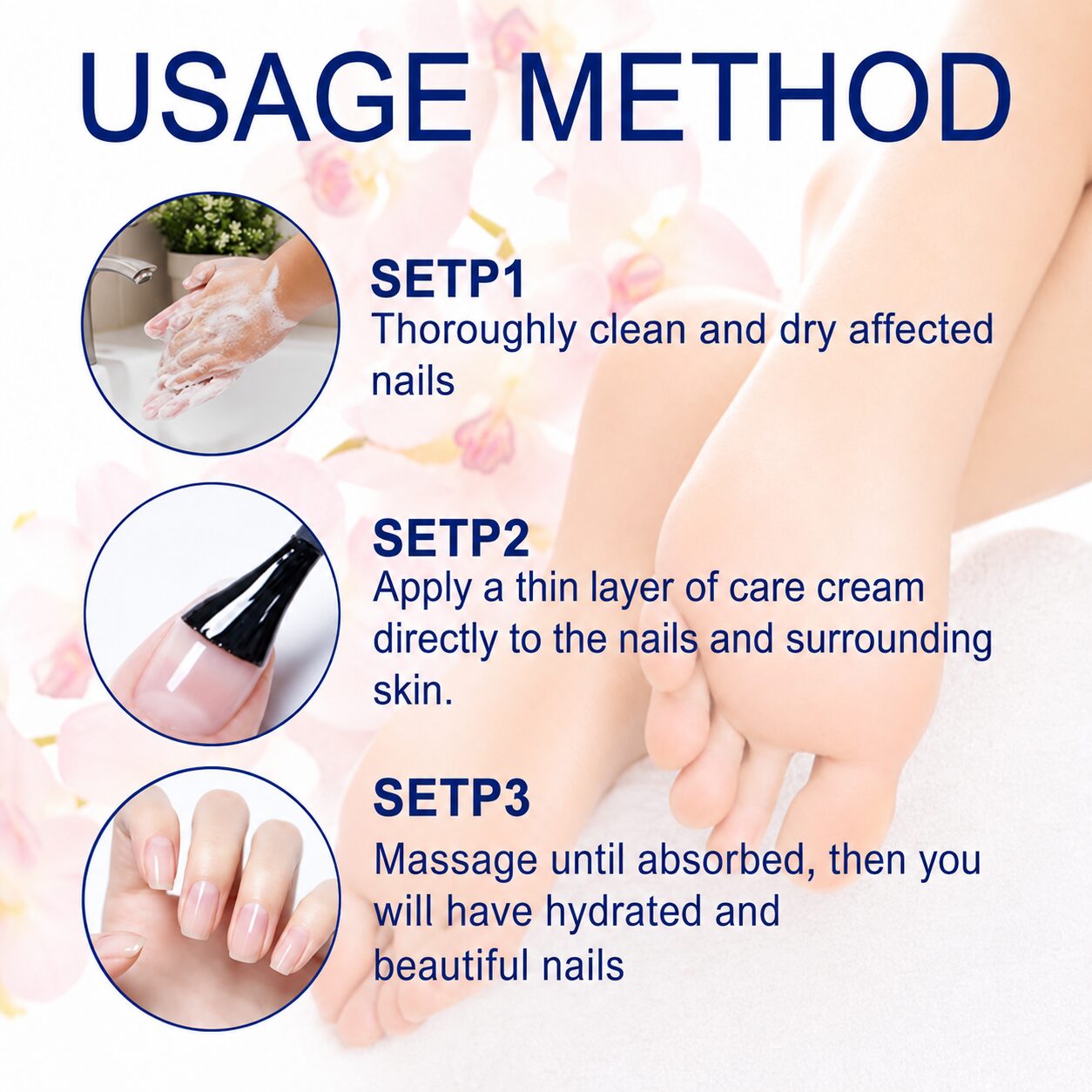 USAGE METHOD

SETP1
Thoroughly clean and dry affected nails

SETP2
Apply a thin layer of care cream directly to the nails and surrounding skin.

SETP3
Massage until absorbed, then you will have hydrated and beautiful nails